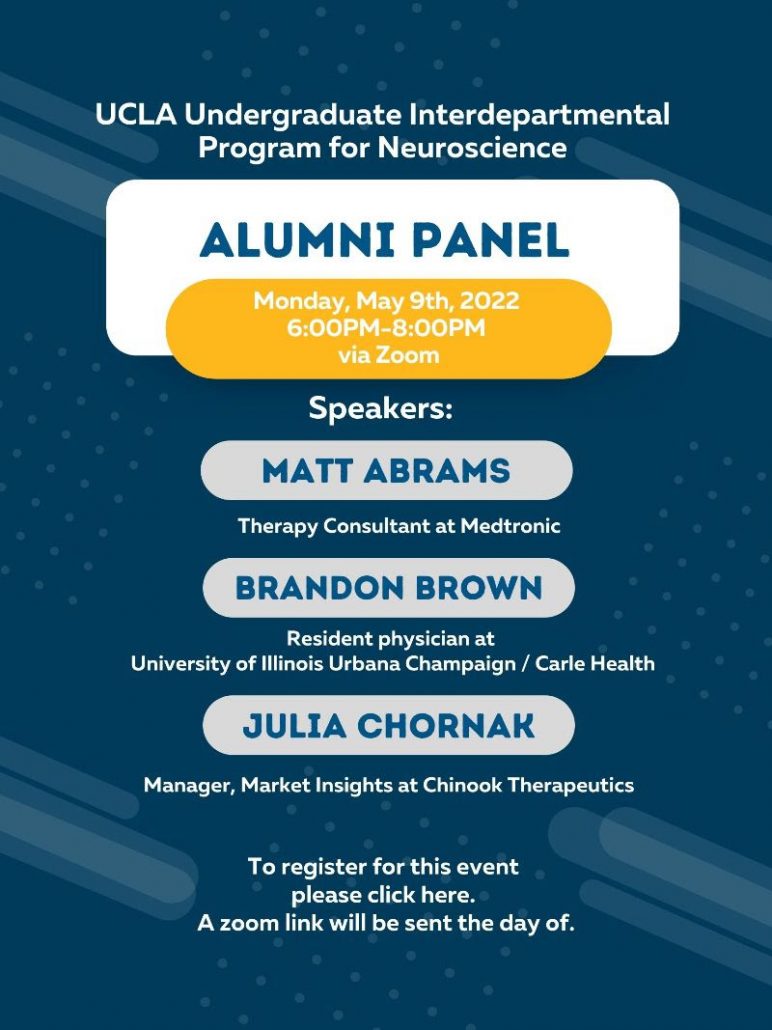 UCLA Undergraduate Interdepartmental Program for Neuroscience

ALUMNI PANEL

Monday, May 9th, 2022
6:00PM-8:00PM
via Zoom

Speakers:

MATT ABRAMS

Therapy Consultant at Medtronic

BRANDON BROWN

Resident physician at University of Illinois Urbana Champaign / Carle Health

JULIA CHORNAK

Manager, Market Insights at Chinook Therapeutics

To register for this event please click here.
A zoom link will be sent the day of.